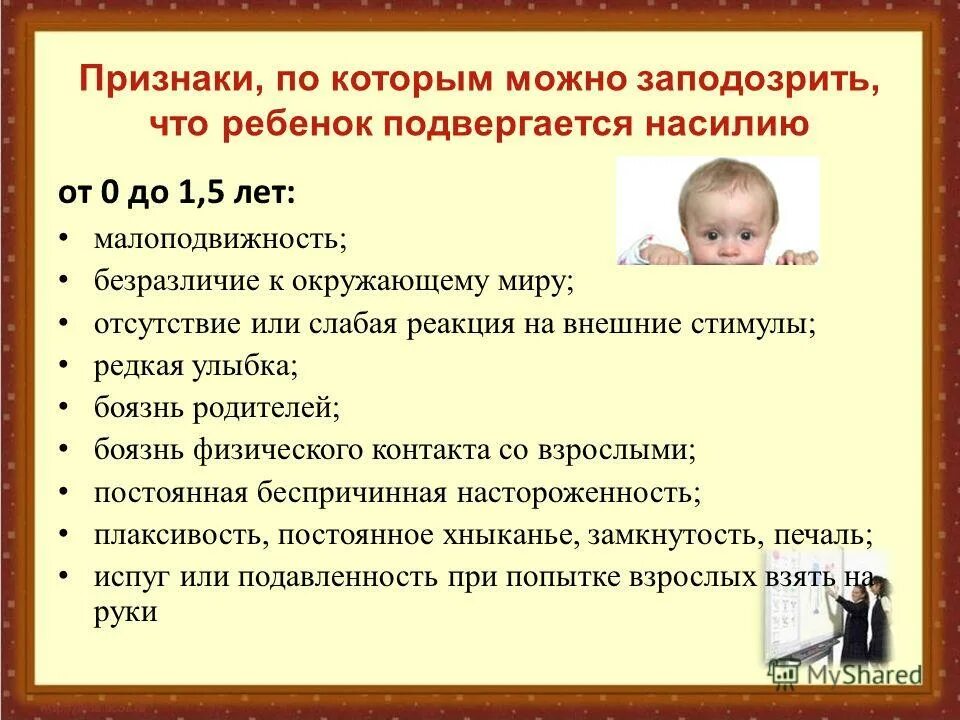 Признаки, по которым можно заподозрить, что ребенок подвергается насилию

от 0 до 1,5 лет:

• малоподвижность;
• безразличие к окружающему миру;
• отсутствие или слабая реакция на внешние стимулы;
• редкая улыбка;
• боязнь родителей;
• боязнь физического контакта со взрослыми;
• постоянная беспричинная настороженность;
• плаксивость, постоянное хныканье, замкнутость, печаль;
• испуг или подавленность при попытке взрослых взять на руки

MyShared